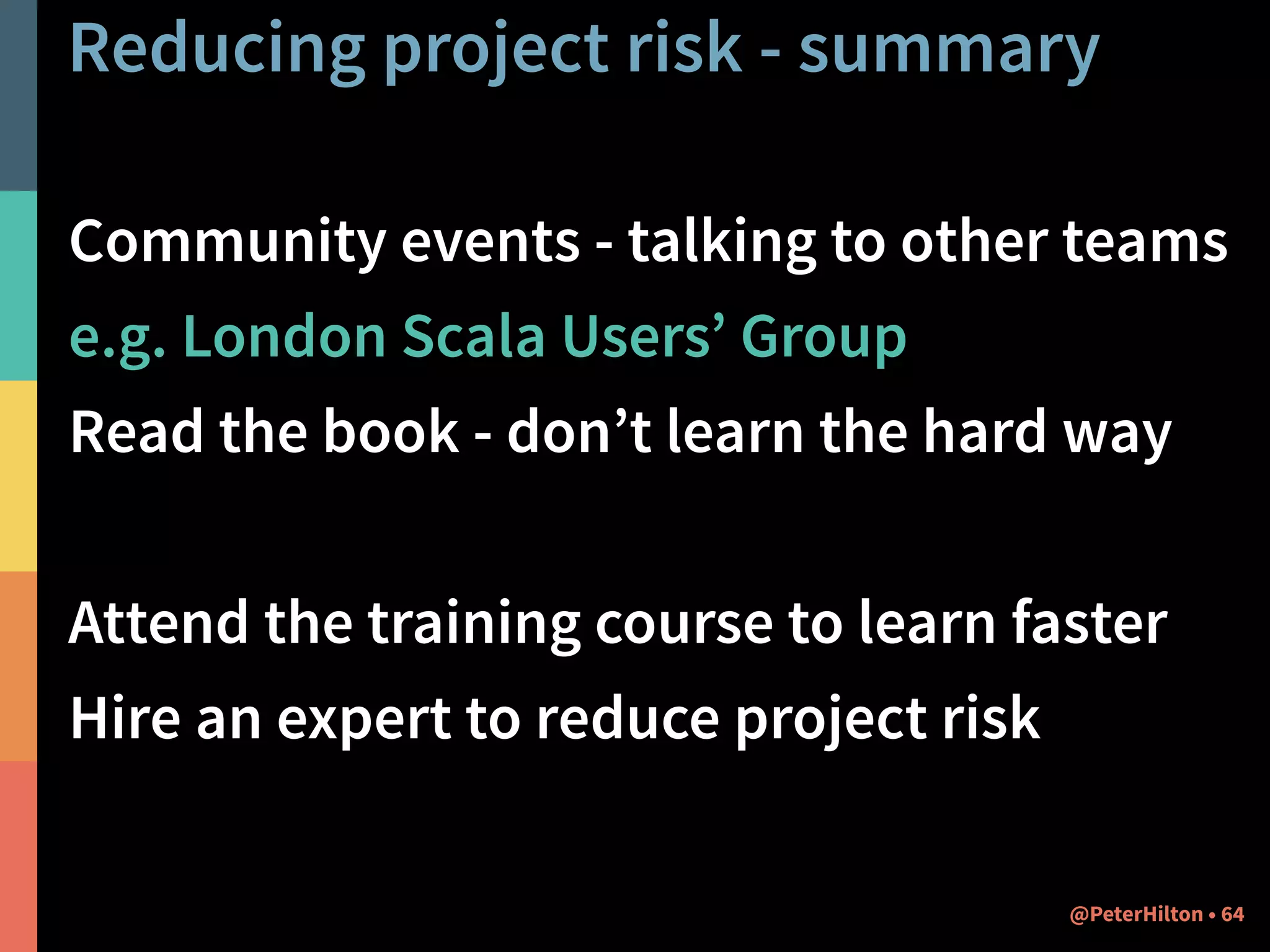 Reducing project risk - summary

Community events - talking to other teams
e.g. London Scala Users’ Group
Read the book - don’t learn the hard way

Attend the training course to learn faster
Hire an expert to reduce project risk

@PeterHilton • 64